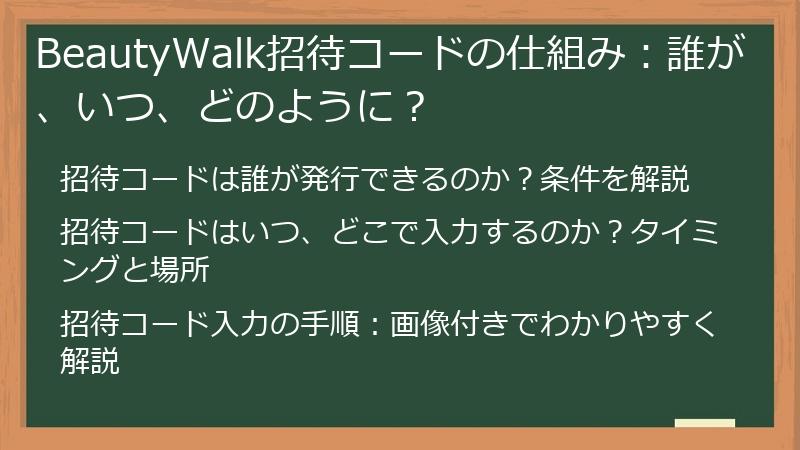 BeautyWalk招待コードの仕組み：誰が、いつ、どのように？

招待コードは誰が発行できるのか？条件を解説

招待コードはいつ、どこで入力するのか？タイミングと場所

招待コード入力の手順：画像付きでわかりやすく解説